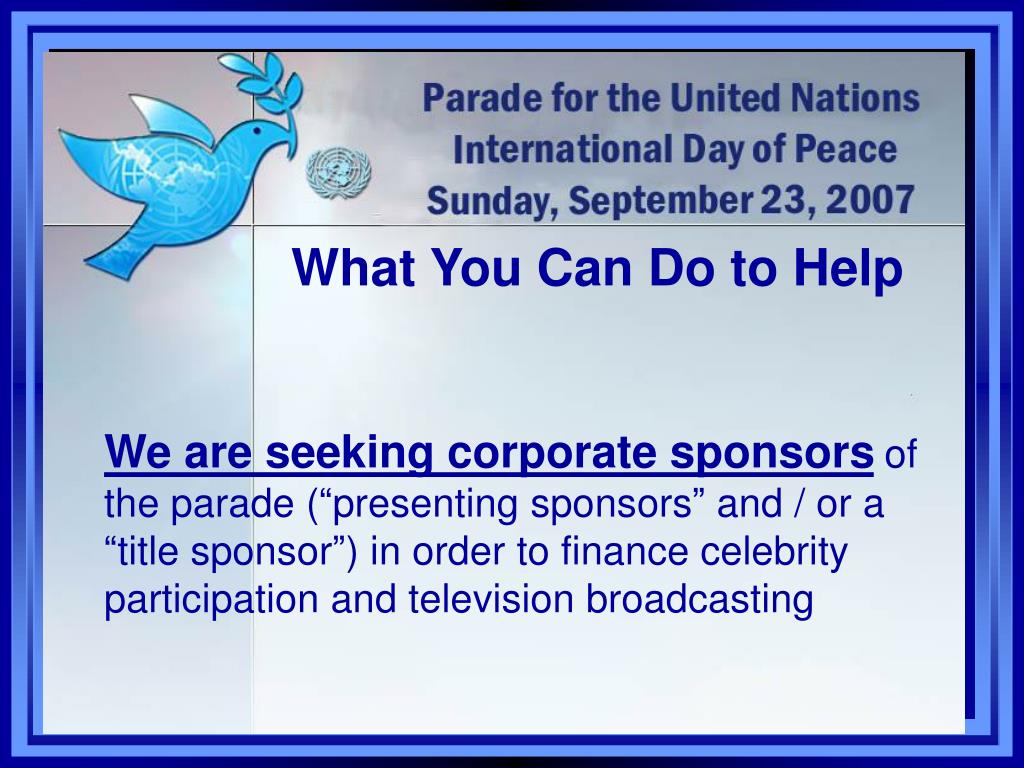 Parade for the United Nations
International Day of Peace
Sunday, September 23, 2007

What You Can Do to Help

We are seeking corporate sponsors of the parade (“presenting sponsors” and / or a “title sponsor”) in order to finance celebrity participation and television broadcasting